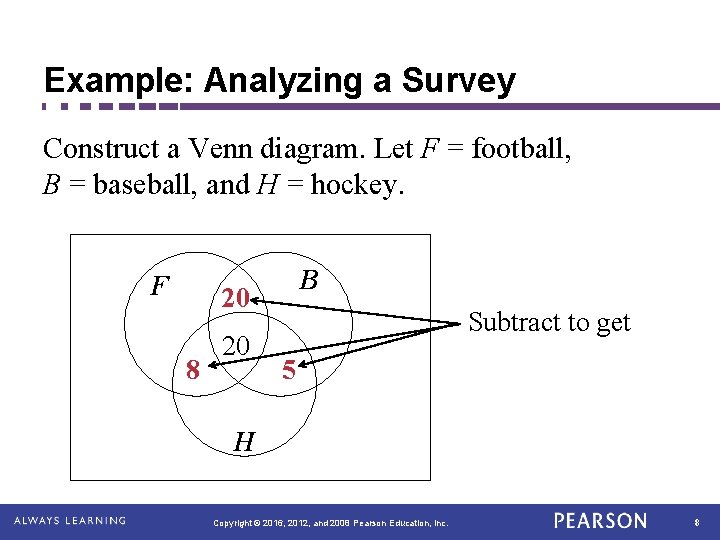 Example: Analyzing a Survey

Construct a Venn diagram. Let $F$ = football, $B$ = baseball, and $H$ = hockey.

$F$

$B$

20

20

8

5

$H$

Subtract to get

ALWAYS LEARNING

Copyright © 2016, 2012, and 2008 Pearson Education, Inc.

PEARSON

8